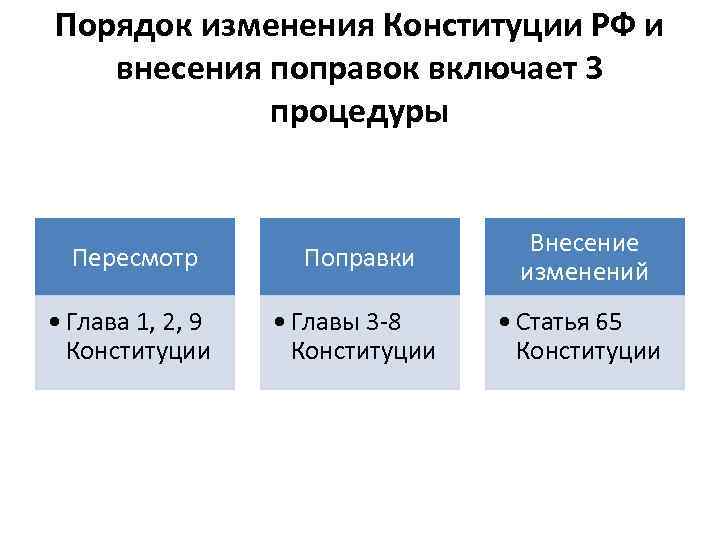 Порядок изменения Конституции РФ и внесения поправок включает 3 процедуры

Пересмотр

• Глава 1, 2, 9 Конституции

Поправки

• Главы 3-8 Конституции

Внесение изменений

• Статья 65 Конституции